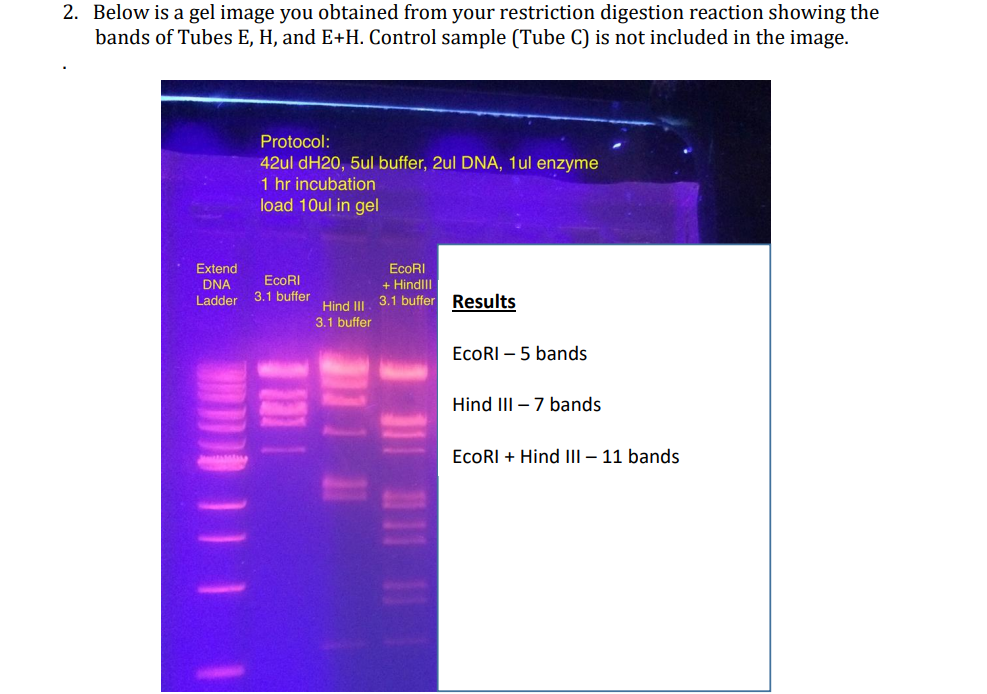 2. Below is a gel image you obtained from your restriction digestion reaction showing the bands of Tubes E, H, and E+H. Control sample (Tube C) is not included in the image.

Protocol:
42ul dH20, 5ul buffer, 2ul DNA, 1ul enzyme
1 hr incubation
load 10ul in gel

Extend DNA Ladder

EcoRI 3.1 buffer

Hind III 3.1 buffer

EcoRI + HindIII 3.1 buffer

Results

EcoRI – 5 bands

Hind III – 7 bands

EcoRI + Hind III – 11 bands